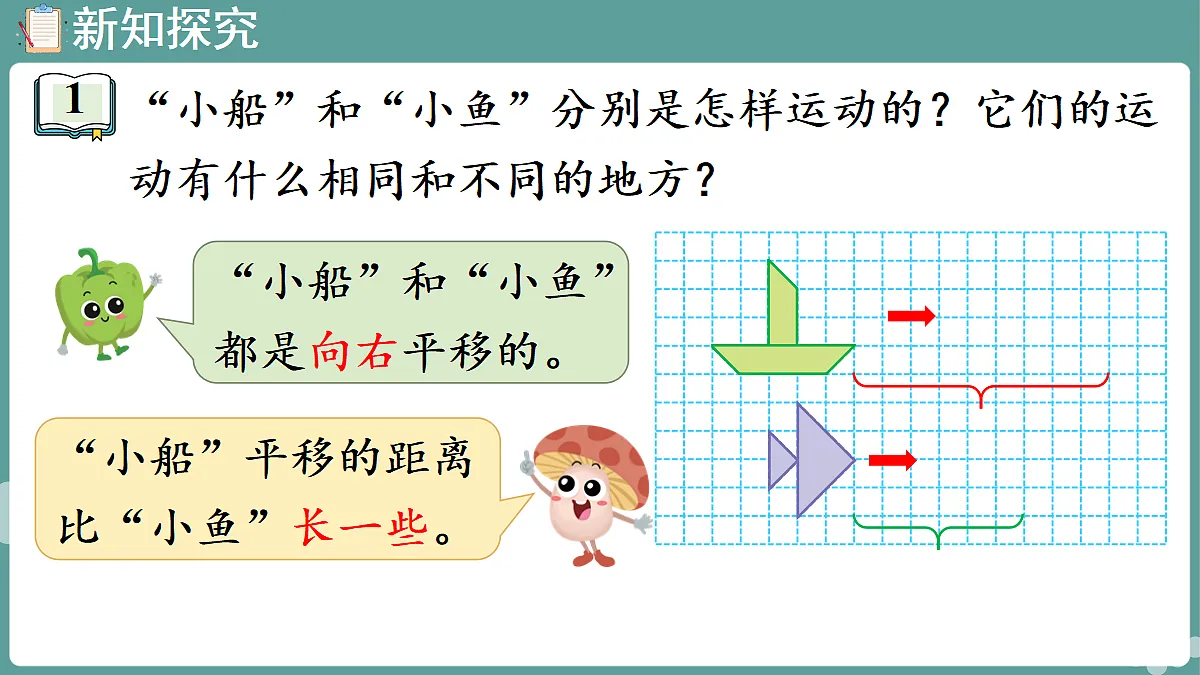 新知探究

1 “小船”和“小鱼”分别是怎样运动的？它们的运动有什么相同和不同的地方？

“小船”和“小鱼”都是向右平移的。

“小船”平移的距离比“小鱼”长一些。